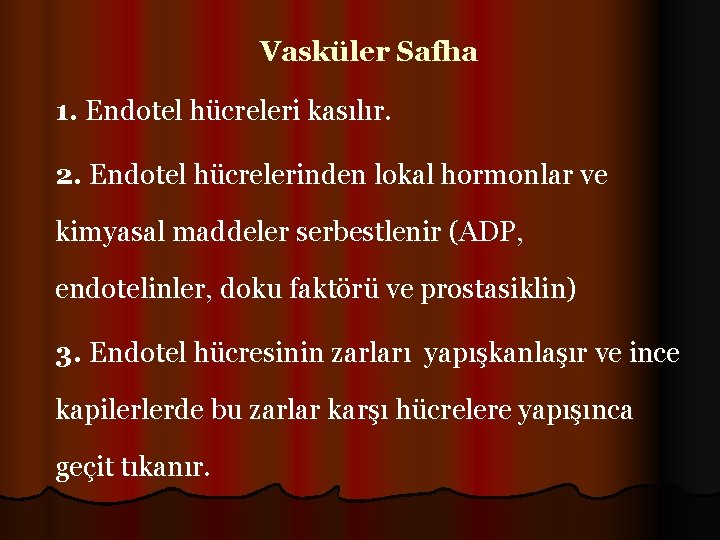 Vasküler Safha

1. Endotel hücreleri kasılır.

2. Endotel hücrelerinden lokal hormonlar ve kimyasal maddeler serbestlenir (ADP, endotelinler, doku faktörü ve prostasiklin)

3. Endotel hücresinin zarları yapışkanlaşır ve ince kapilerlerde bu zarlar karşı hücrelere yapışınca geçit tıkanır.